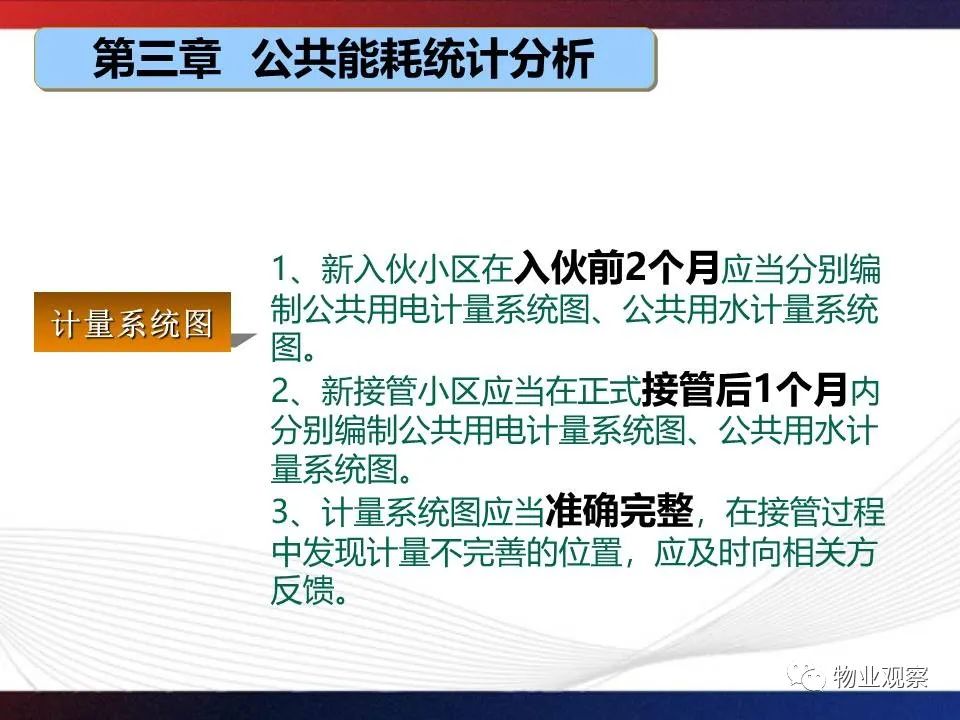 第三章　公共能耗统计分析

计量系统图

1、新入伙小区在入伙前2个月应当分别编制公共用电计量系统图、公共用水计量系统图。

2、新接管小区应当在正式接管后1个月内分别编制公共用电计量系统图、公共用水计量系统图。

3、计量系统图应当准确完整，在接管过程中发现计量不完善的位置，应及时向相关方反馈。

物业观察